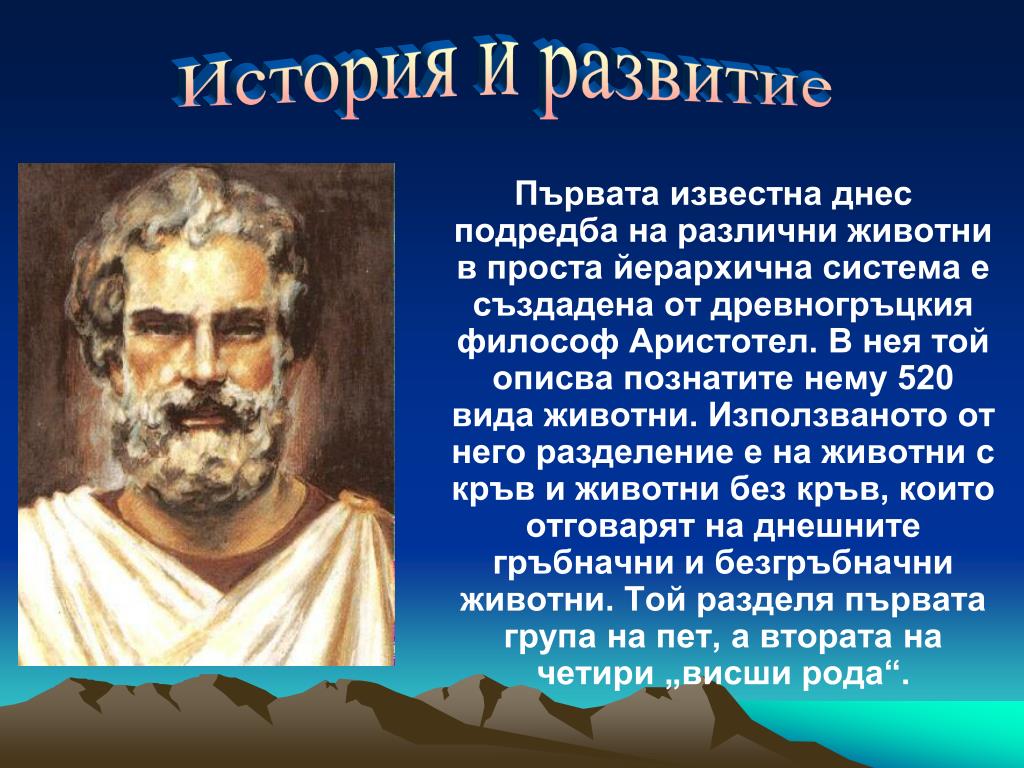 История и развитие

Първата известна днес подредба на различни животни в проста йерархична система е създадена от древногръцкия философ Аристотел. В нея той описва познатите нему 520 вида животни. Използваното от него разделение е на животни с кръв и животни без кръв, които отговарят на днешните гръбначни и безгръбначни животни. Той разделя първата група на пет, а втората на четири „висши рода“.